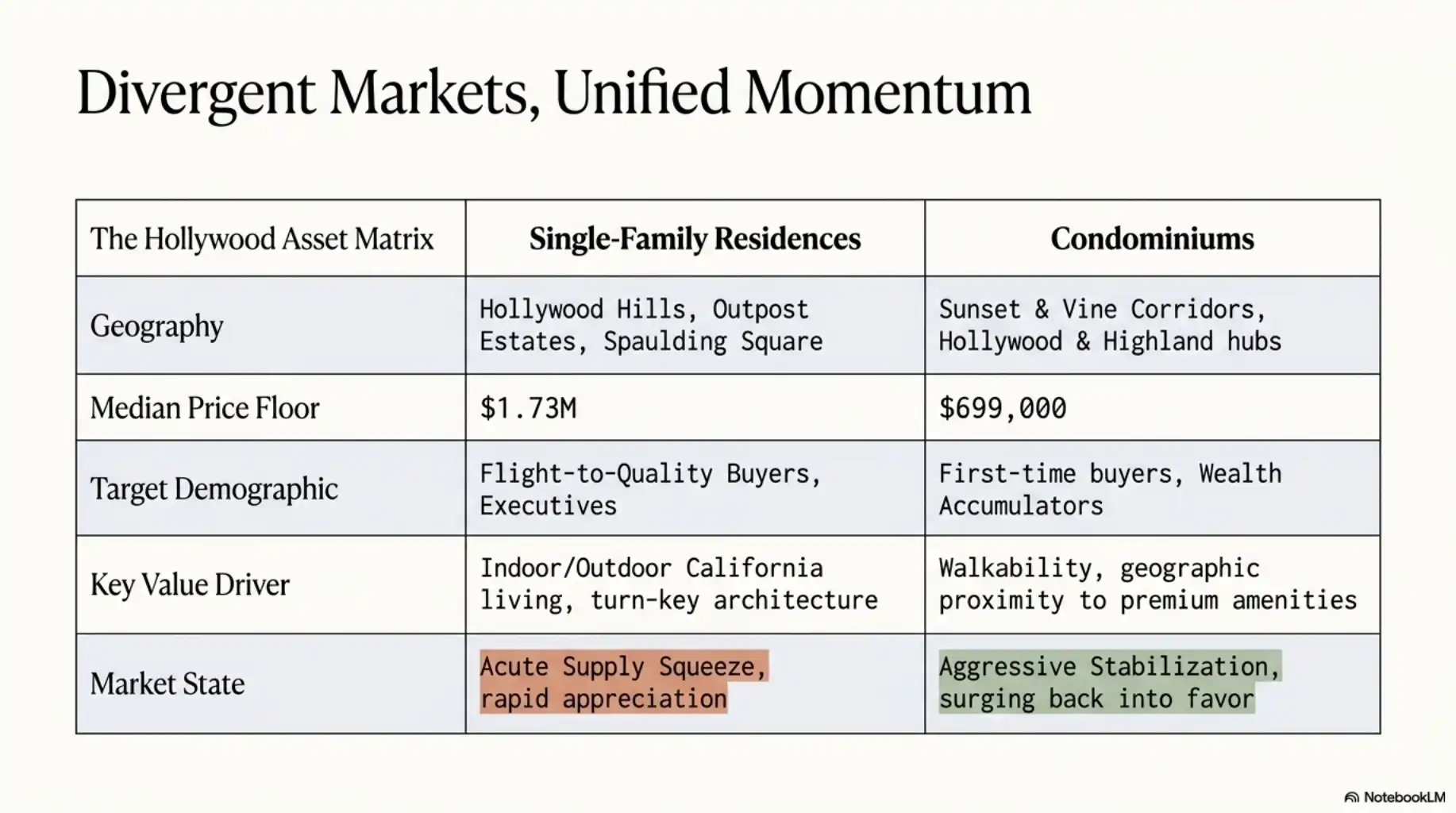 Divergent Markets, Unified Momentum

| The Hollywood Asset Matrix | Single-Family Residences | Condominiums |
|---|---|---|
| Geography | Hollywood Hills, Outpost Estates, Spaulding Square | Sunset & Vine Corridors, Hollywood & Highland hubs |
| Median Price Floor | \$1.73M | \$699,000 |
| Target Demographic | Flight-to-Quality Buyers, Executives | First-time buyers, Wealth Accumulators |
| Key Value Driver | Indoor/Outdoor California living, turn-key architecture | Walkability, geographic proximity to premium amenities |
| Market State | Acute Supply Squeeze, rapid appreciation | Aggressive Stabilization, surging back into favor |

NotebookLM